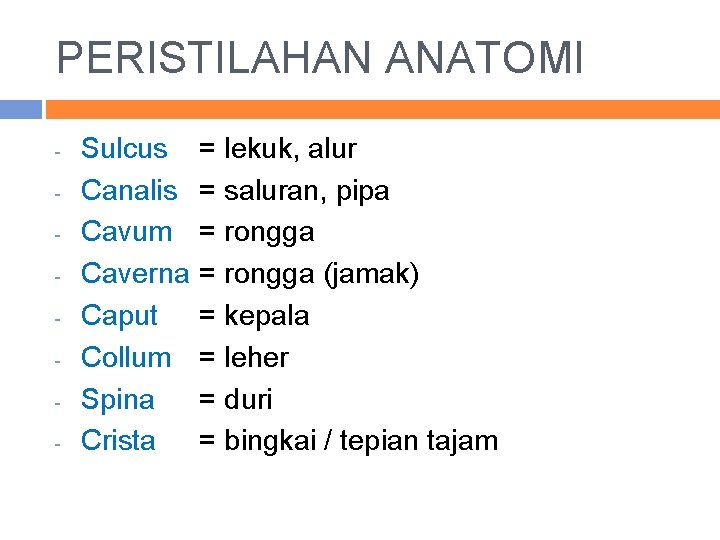 PERISTILAHAN ANATOMI

- Sulcus = lekuk, alur
- Canalis = saluran, pipa
- Cavum = rongga
- Caverna = rongga (jamak)
- Caput = kepala
- Collum = leher
- Spina = duri
- Crista = bingkai / tepian tajam